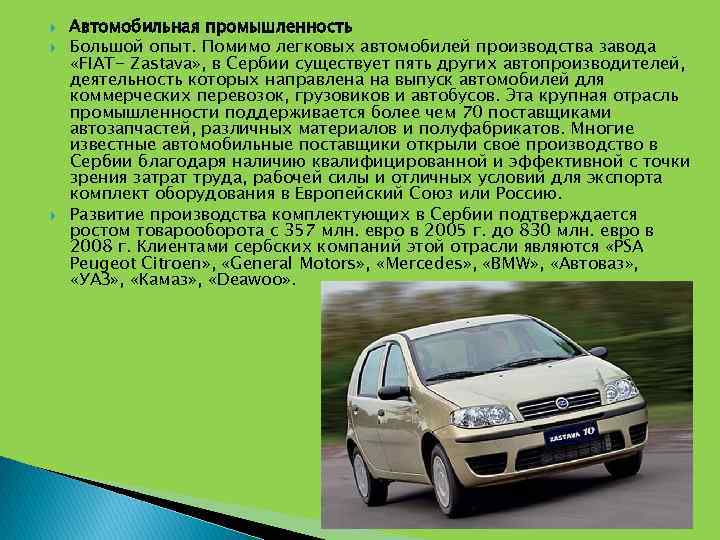 Автомобильная промышленность

Большой опыт. Помимо легковых автомобилей производства завода «FIAT- Zastava», в Сербии существует пять других автопроизводителей, деятельность которых направлена на выпуск автомобилей для коммерческих перевозок, грузовиков и автобусов. Эта крупная отрасль промышленности поддерживается более чем 70 поставщиками автозапчастей, различных материалов и полуфабрикатов. Многие известные автомобильные поставщики открыли своё производство в Сербии благодаря наличию квалифицированной и эффективной с точки зрения затрат труда, рабочей силы и отличных условий для экспорта комплект оборудования в Европейский Союз или Россию.

Развитие производства комплектующих в Сербии подтверждается ростом товарооборота с 357 млн. евро в 2005 г. до 830 млн. евро в 2008 г. Клиентами сербских компаний этой отрасли являются «PSA Peugeot Citroen», «General Motors», «Mercedes», «BMW», «Автоваз», «УАЗ», «Камаз», «Deawoo».

ZASTAVA 10